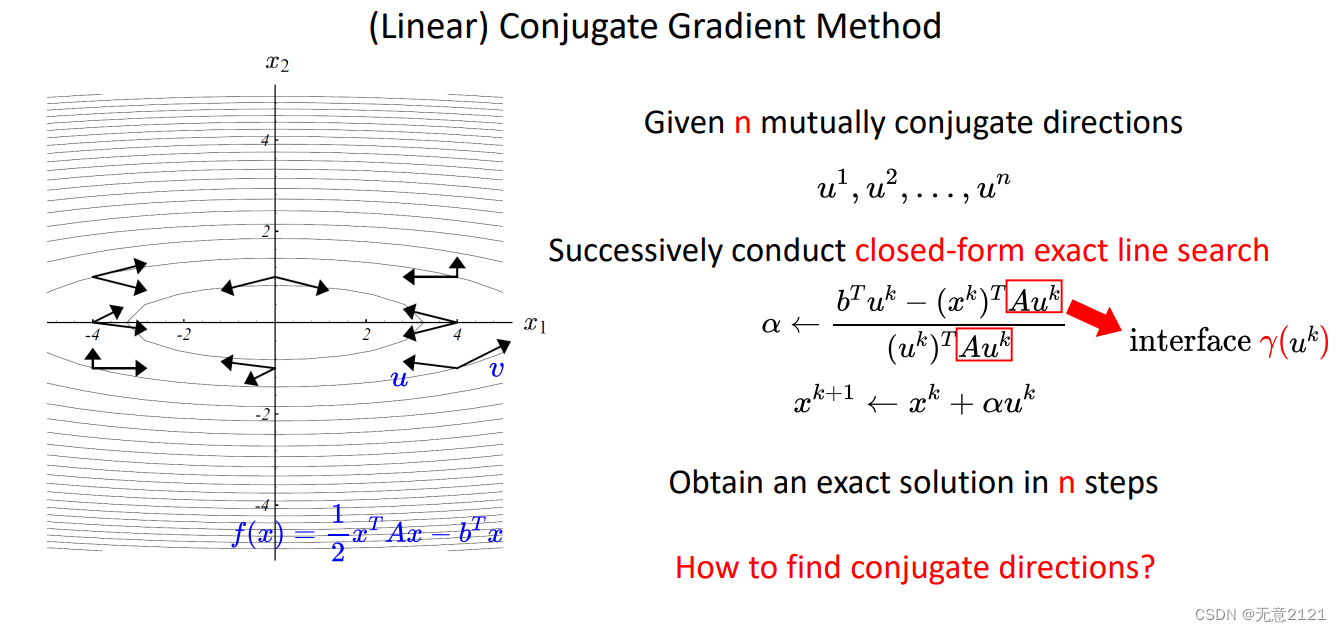 (Linear) Conjugate Gradient Method

$x_2$

4

2

-4

-2

2

4

$x_1$

-2

-4

$u$

$v$

$f(x) = \frac{1}{2}x^T Ax - b^T x$

Given n mutually conjugate directions

$u^1, u^2, \ldots, u^n$

Successively conduct closed-form exact line search

$\alpha \leftarrow \frac{b^T u^k - (x^k)^T Au^k}{(u^k)^T Au^k}$

interface $\gamma(u^k)$

$x^{k+1} \leftarrow x^k + \alpha u^k$

Obtain an exact solution in n steps

How to find conjugate directions?

CSDN @无意2121